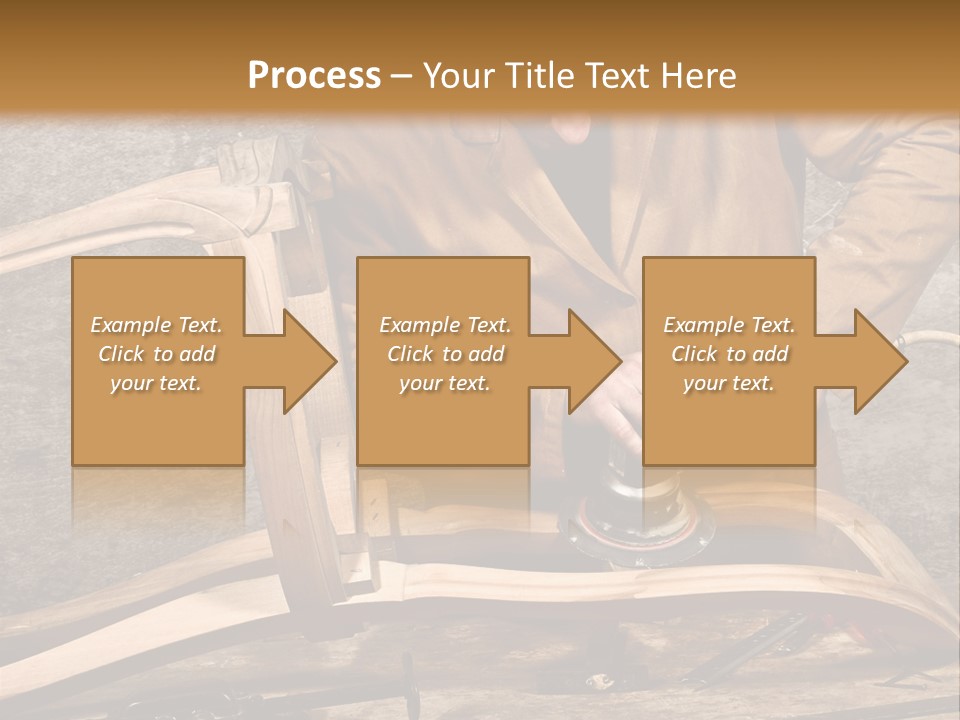 Process – Your Title Text Here

Example Text. Click to add your text.

Example Text. Click to add your text.

Example Text. Click to add your text.